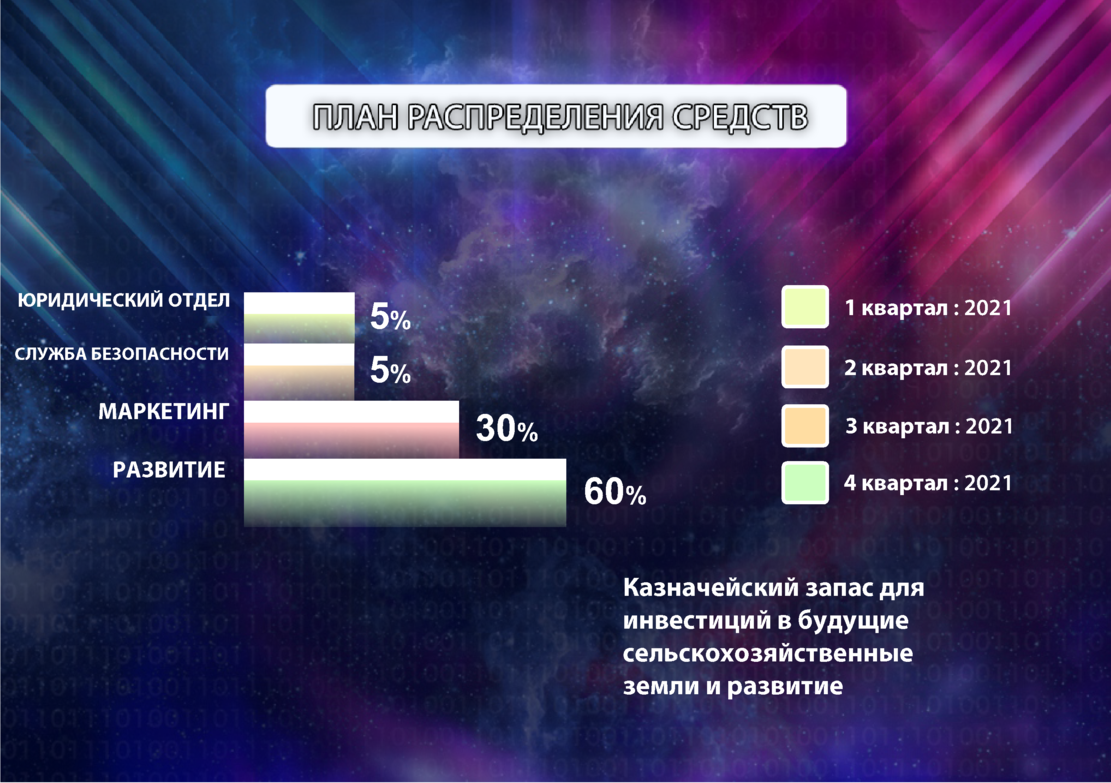 ПЛАН РАСПРЕДЕЛЕНИЯ СРЕДСТВ

ЮРИДИЧЕСКИЙ ОТДЕЛ
5%

СЛУЖБА БЕЗОПАСНОСТИ
5%

МАРКЕТИНГ
30%

РАЗВИТИЕ
60%

1 квартал : 2021
2 квартал : 2021
3 квартал : 2021
4 квартал : 2021

Казначейский запас для инвестиций в будущие сельскохозяйственные земли и развитие